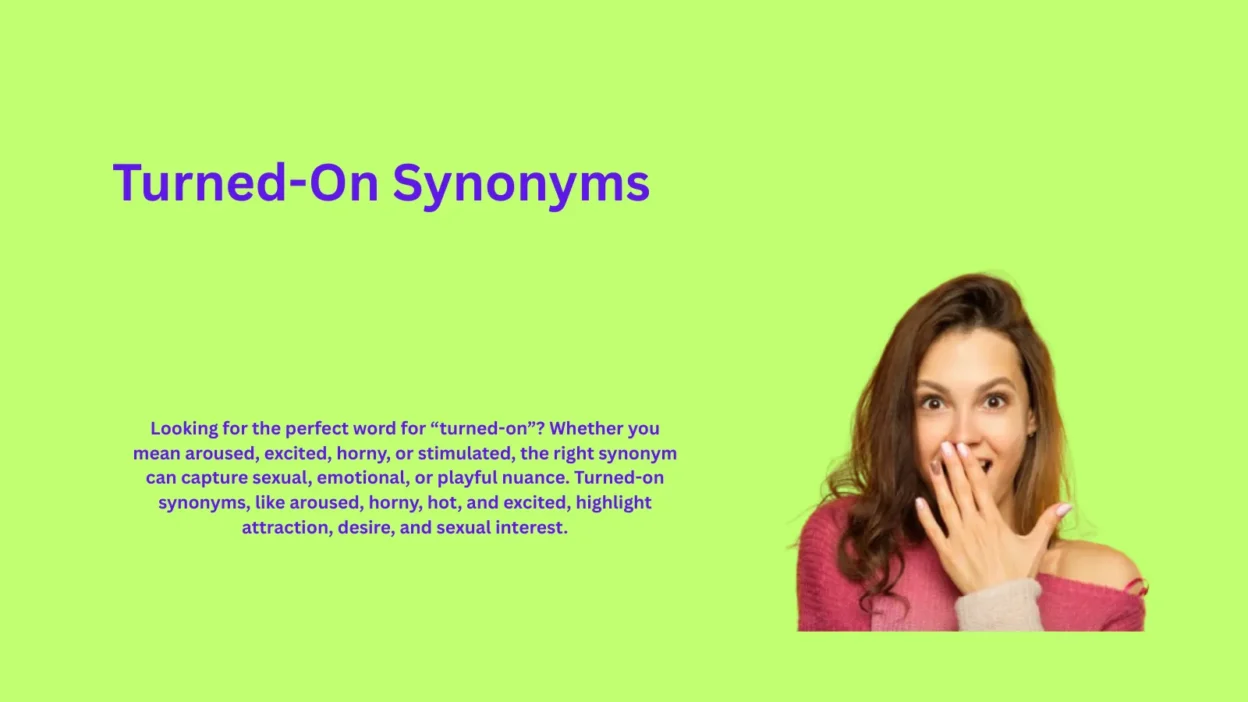 Turned-On Synonyms

Looking for the perfect word for “turned-on”? Whether you mean aroused, excited, horny, or stimulated, the right synonym can capture sexual, emotional, or playful nuance. Turned-on synonyms, like aroused, horny, hot, and excited, highlight attraction, desire, and sexual interest.